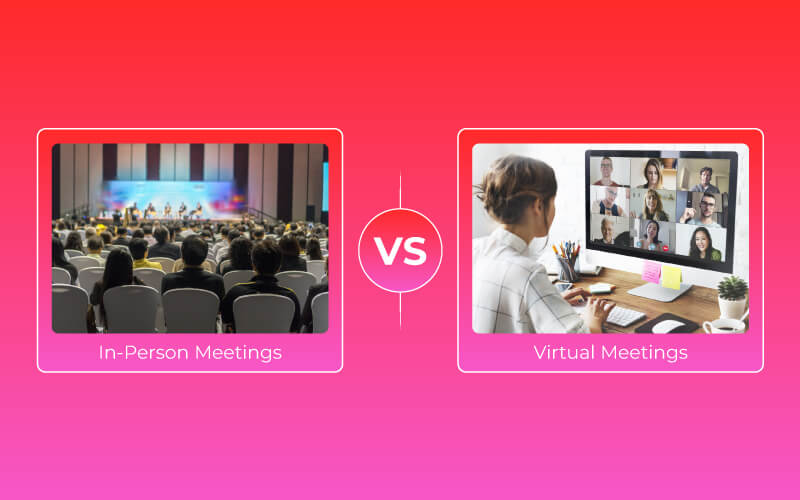 In-Person Meetings

VS

Virtual Meetings